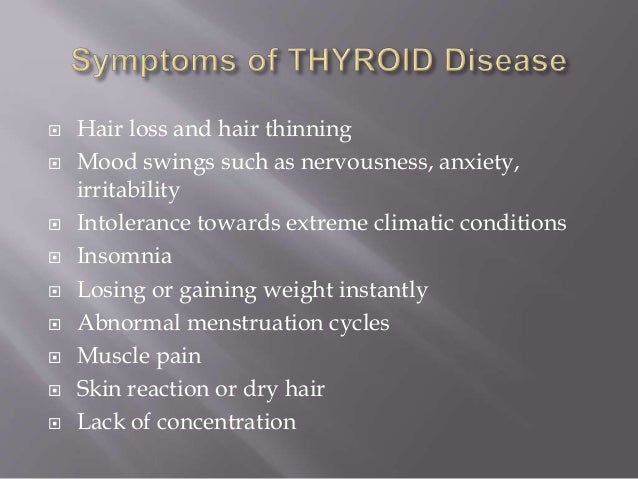 Symptoms of THYROID Disease

- Hair loss and hair thinning
- Mood swings such as nervousness, anxiety, irritability
- Intolerance towards extreme climatic conditions
- Insomnia
- Losing or gaining weight instantly
- Abnormal menstruation cycles
- Muscle pain
- Skin reaction or dry hair
- Lack of concentration